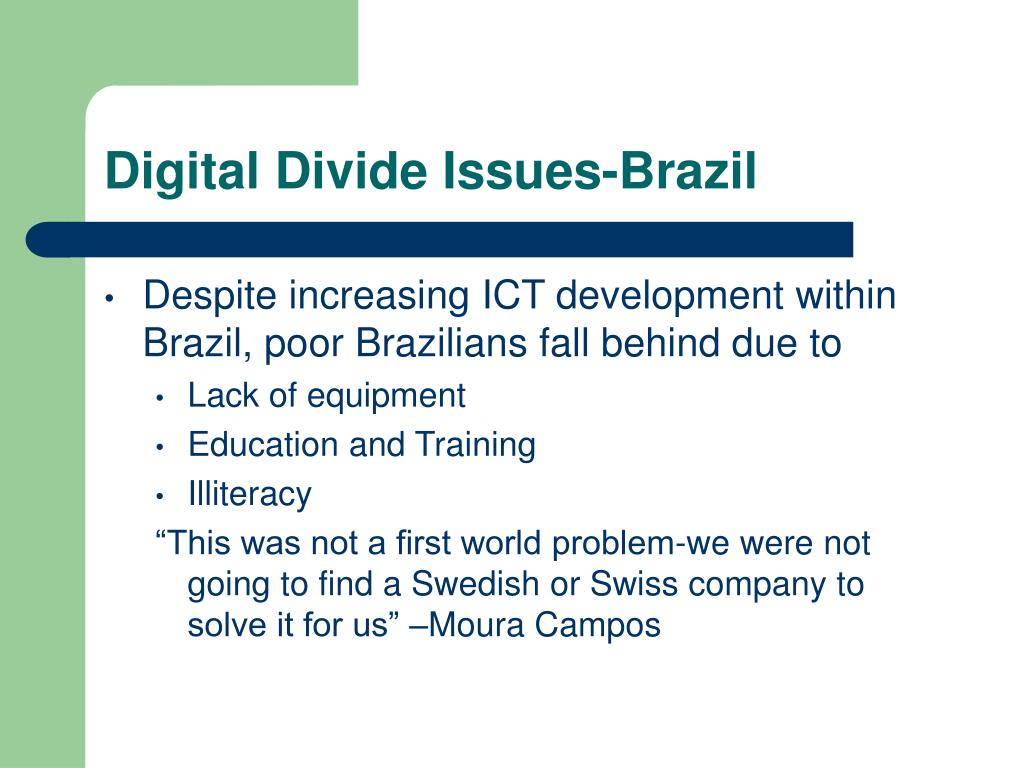 Digital Divide Issues-Brazil

• Despite increasing ICT development within Brazil, poor Brazilians fall behind due to
  • Lack of equipment
  • Education and Training
  • Illiteracy
  “This was not a first world problem-we were not going to find a Swedish or Swiss company to solve it for us” –Moura Campos